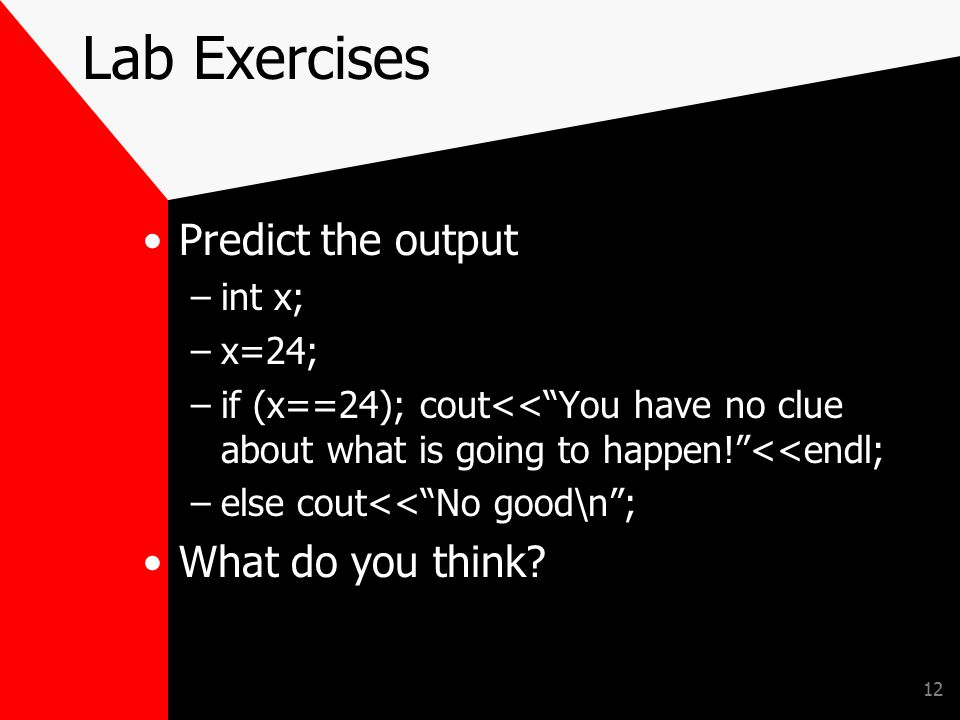 Lab Exercises

• Predict the output
– int x;
– x=24;
– if (x==24); cout<<“You have no clue about what is going to happen!”<<endl;
– else cout<<“No good\n”;
• What do you think?

12